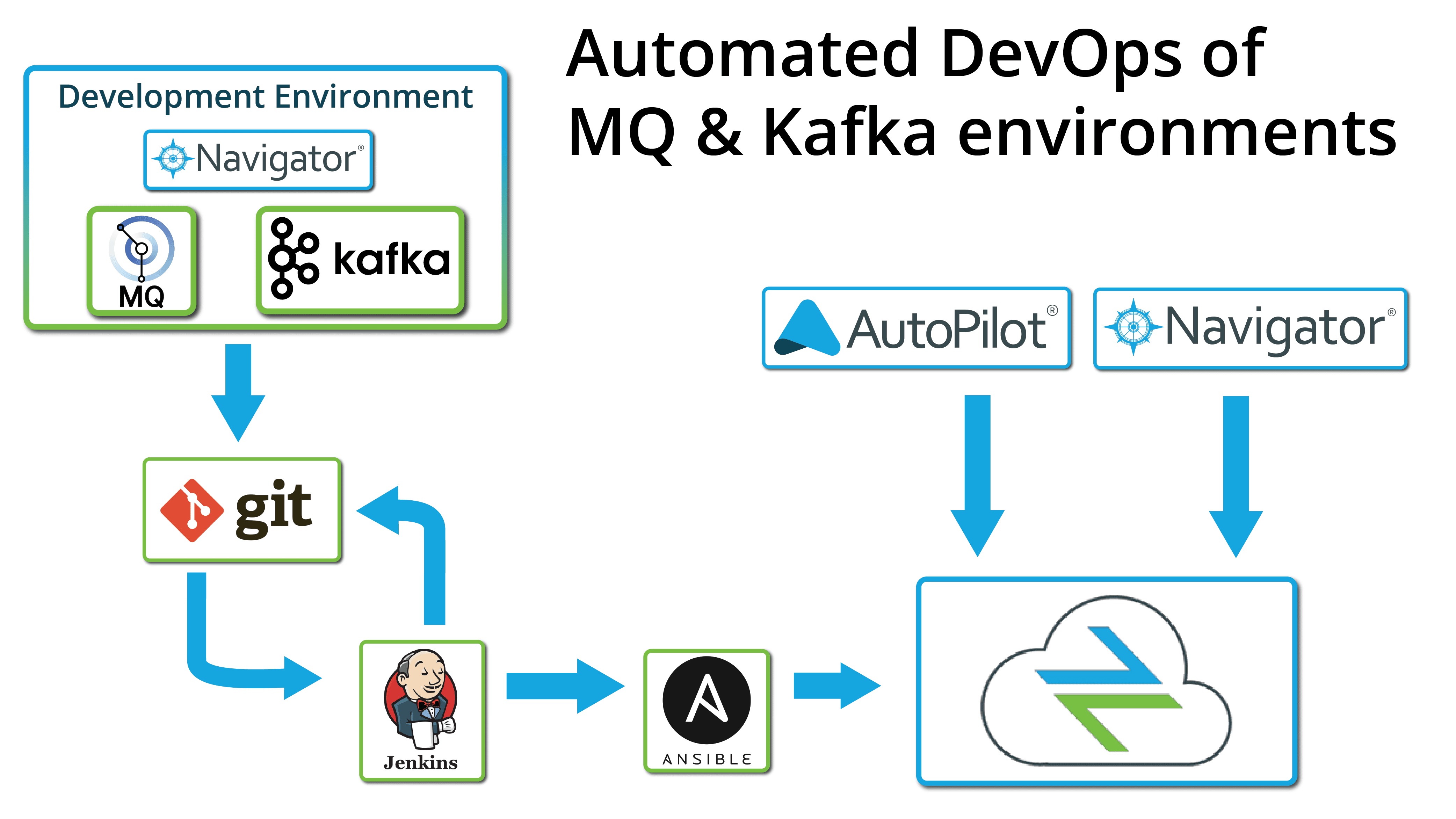 Automated DevOps of
MQ & Kafka environments

Development Environment

Navigator®

MQ

kafka

AutoPilot®

Navigator®

git

Jenkins

ANSIBLE